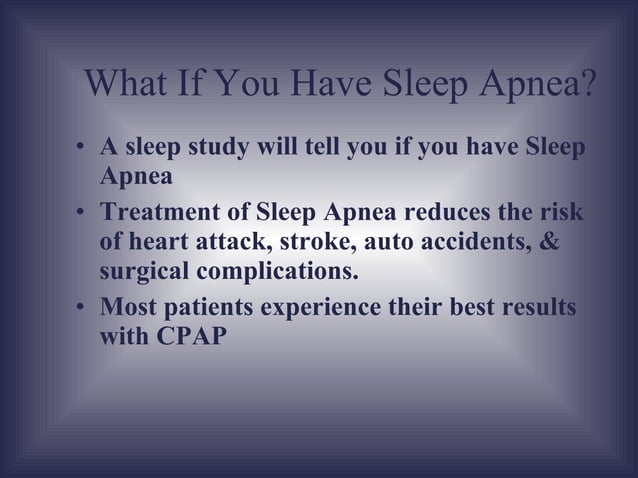 What If You Have Sleep Apnea?

• A sleep study will tell you if you have Sleep Apnea

• Treatment of Sleep Apnea reduces the risk of heart attack, stroke, auto accidents, & surgical complications.

• Most patients experience their best results with CPAP